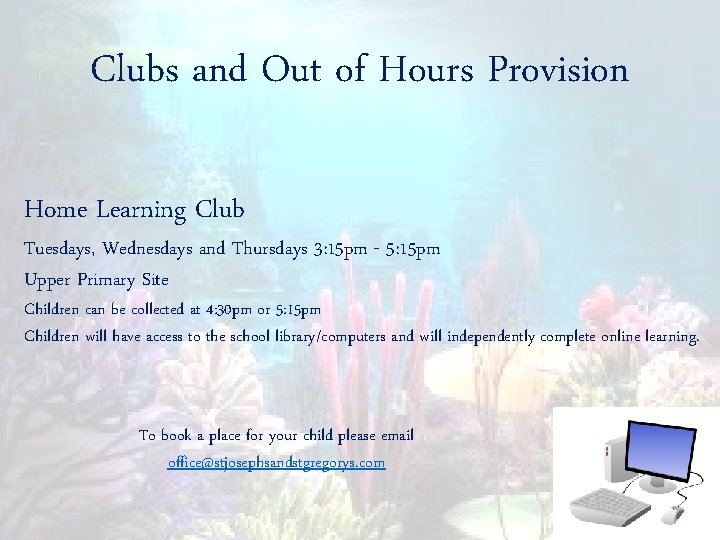 Clubs and Out of Hours Provision

Home Learning Club

Tuesdays, Wednesdays and Thursdays 3:15pm - 5:15pm

Upper Primary Site

Children can be collected at 4:30pm or 5:15pm

Children will have access to the school library/computers and will independently complete online learning.

To book a place for your child please email
office@stjosephsandstgregorys.com